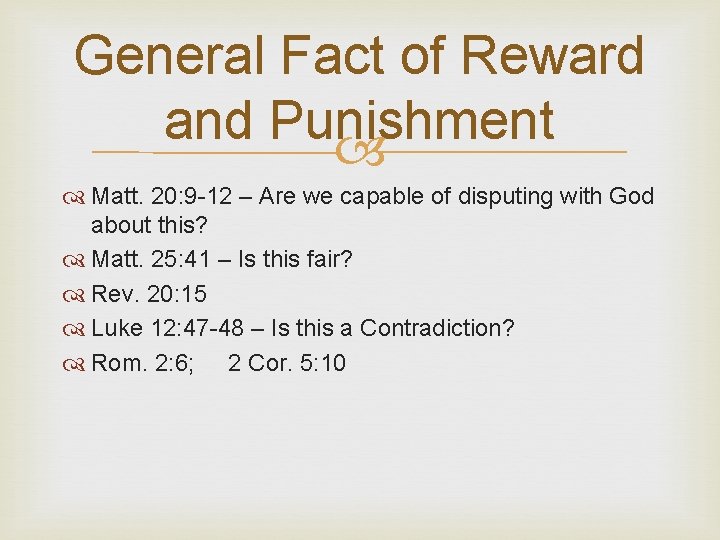 General Fact of Reward and Punishment

Matt. 20:9-12 – Are we capable of disputing with God about this?

Matt. 25:41 – Is this fair?

Rev. 20:15

Luke 12:47-48 – Is this a Contradiction?

Rom. 2:6; 2 Cor. 5:10